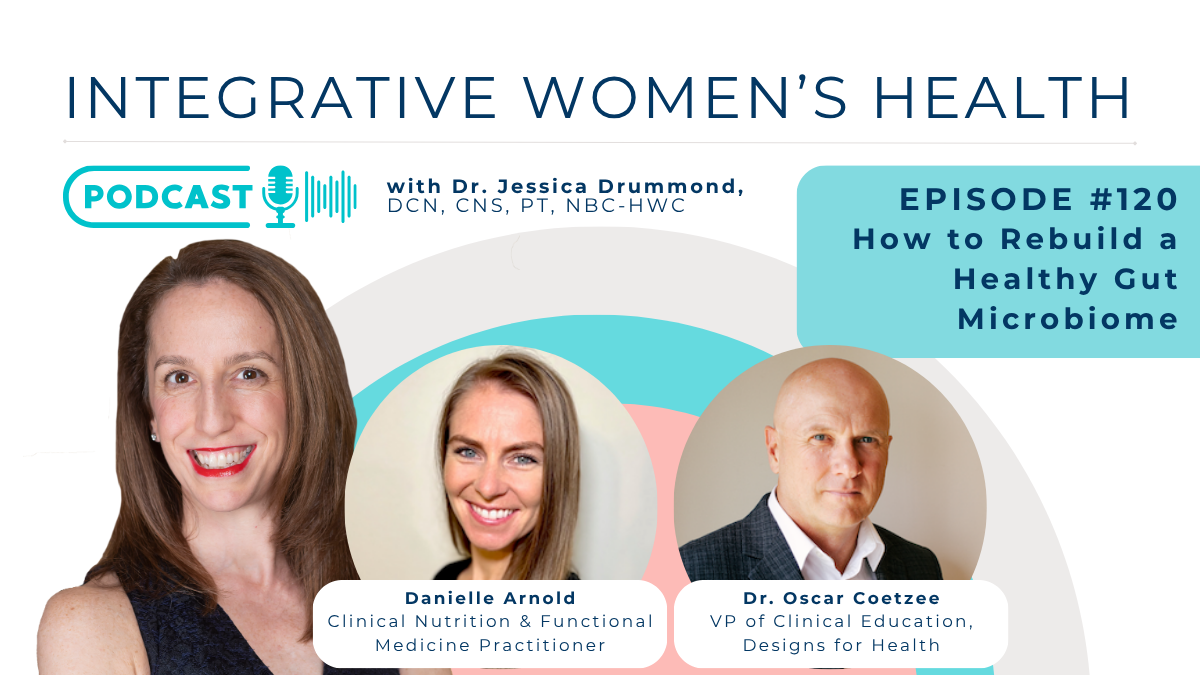 INTEGRATIVE WOMEN'S HEALTH

PODCAST

with Dr. Jessica Drummond, DCN, CNS, PT, NBC-HWC

EPISODE #120
How to Rebuild a Healthy Gut Microbiome

Danielle Arnold
Clinical Nutrition & Functional Medicine Practitioner

Dr. Oscar Coetzee
VP of Clinical Education, Designs for Health